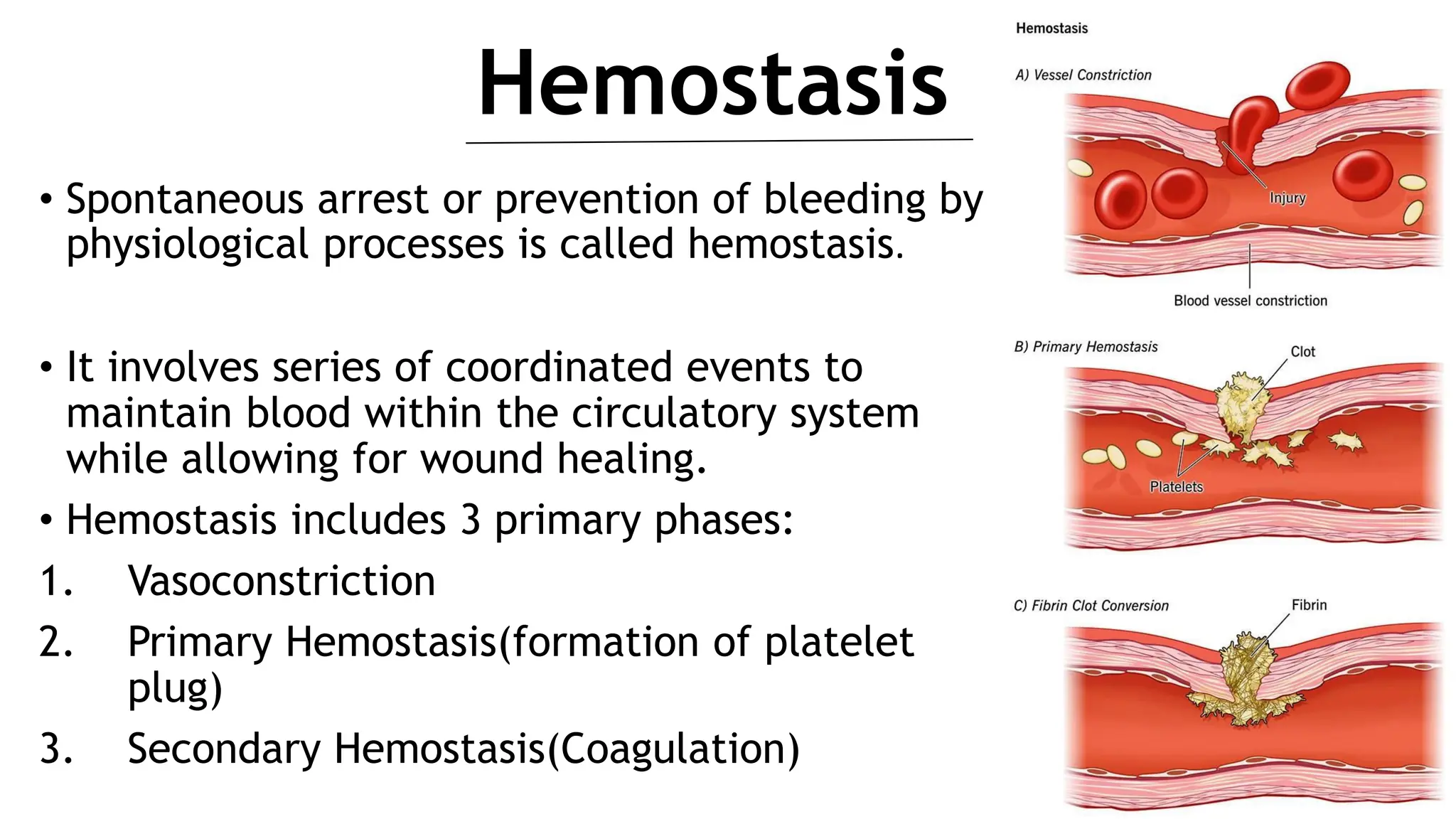 Hemostasis

• Spontaneous arrest or prevention of bleeding by physiological processes is called hemostasis.

• It involves series of coordinated events to maintain blood within the circulatory system while allowing for wound healing.

• Hemostasis includes 3 primary phases:

1. Vasoconstriction

2. Primary Hemostasis(formation of platelet plug)

3. Secondary Hemostasis(Coagulation)

Hemostasis

A) Vessel Constriction

Injury

Blood vessel constriction

B) Primary Hemostasis

Clot

Platelets

C) Fibrin Clot Conversion

Fibrin